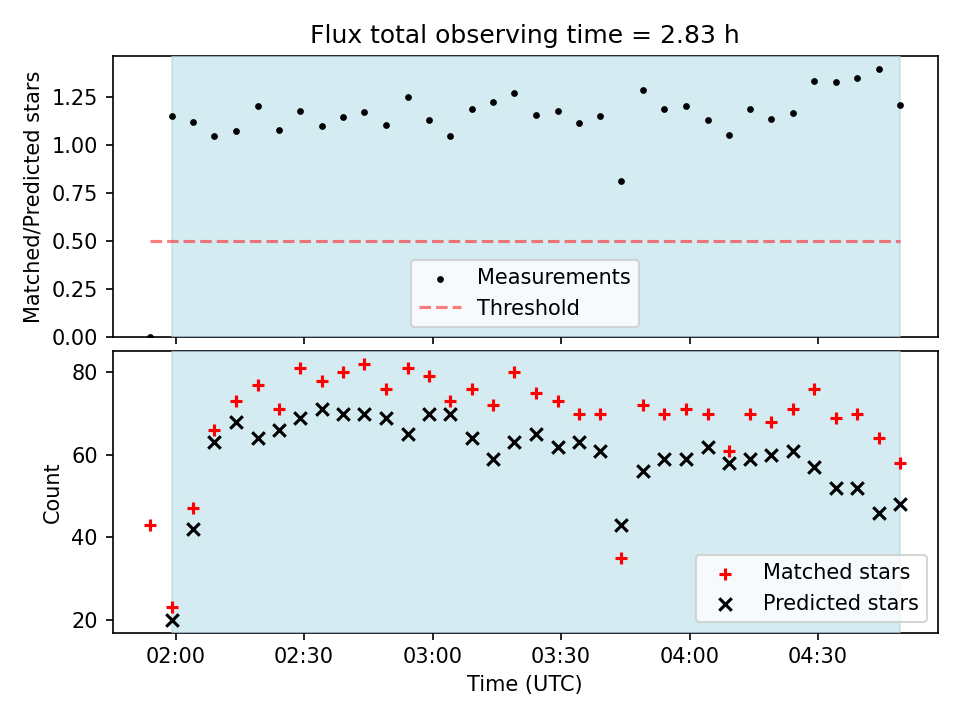 Flux total observing time = 2.83 h

Matched/Predicted stars

1.25
1.00
0.75
0.50
0.25
0.00

Measurements
Threshold

Count

80
60
40
20

Matched stars
Predicted stars

02:00 02:30 03:00 03:30 04:00 04:30

Time (UTC)